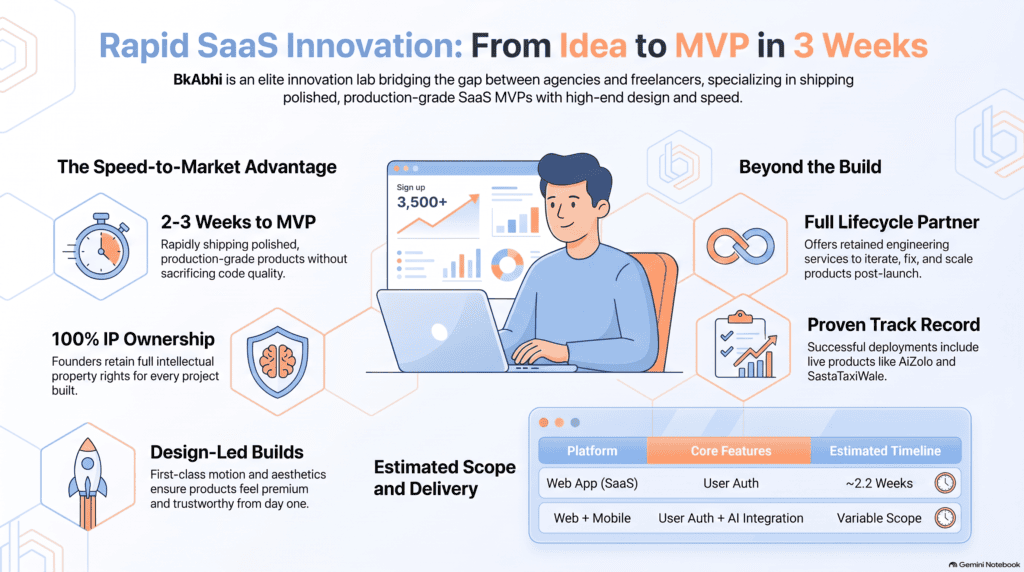 Rapid SaaS Innovation: From Idea to MVP in 3 Weeks

BkAbhi is an elite innovation lab bridging the gap between agencies and freelancers, specializing in shipping polished, production-grade SaaS MVPs with high-end design and speed.

The Speed-to-Market Advantage

2-3 Weeks to MVP
Rapidly shipping polished, production-grade products without sacrificing code quality.

100% IP Ownership
Founders retain full intellectual property rights for every project built.

Design-Led Builds
First-class motion and aesthetics ensure products feel premium and trustworthy from day one.

Sign up
3,500+

Beyond the Build

Full Lifecycle Partner
Offers retained engineering services to iterate, fix, and scale products post-launch.

Proven Track Record
Successful deployments include live products like AiZolo and SastaTaxiWale.

Estimated Scope and Delivery

| Platform | Core Features | Estimated Timeline |
|---|---|---|
| Web App (SaaS) | User Auth | ~2.2 Weeks |
| Web + Mobile | User Auth + AI Integration | Variable Scope |

Gemini Notebook